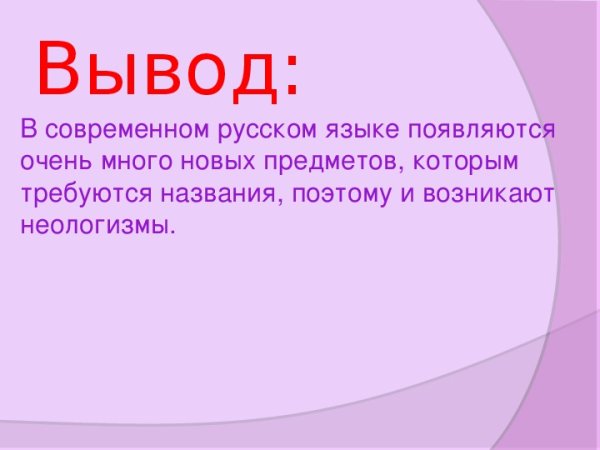 Вывод:

В современном русском языке появляются очень много новых предметов, которым требуются названия, поэтому и возникают неологизмы.